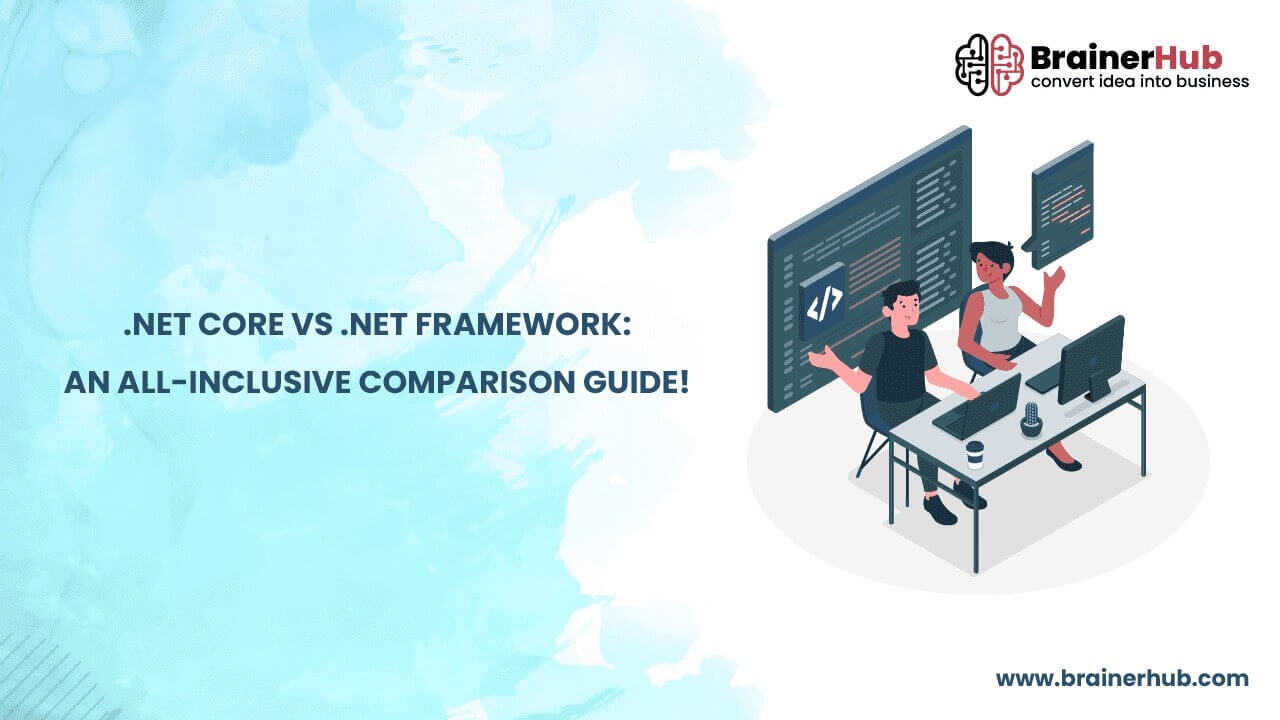 BrainerHub
convert idea into business

.NET CORE VS .NET FRAMEWORK:
AN ALL-INCLUSIVE COMPARISON GUIDE!

</>

www.brainerhub.com